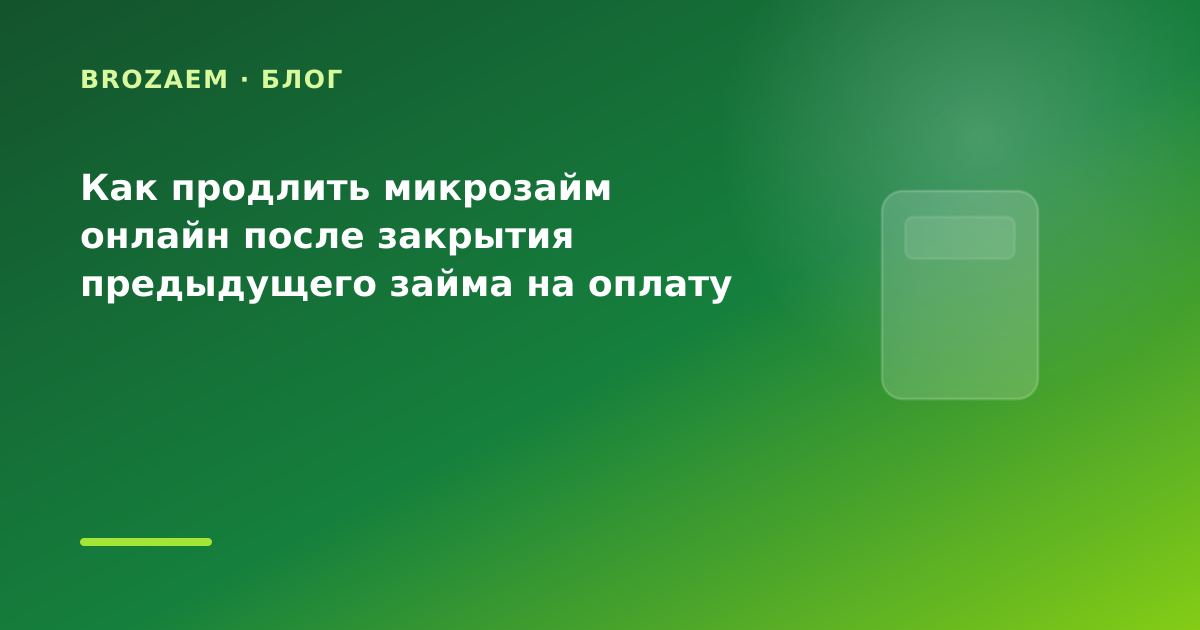 BROZAEM · БЛОГ

Как продлить микрозайм онлайн после закрытия предыдущего займа на оплату